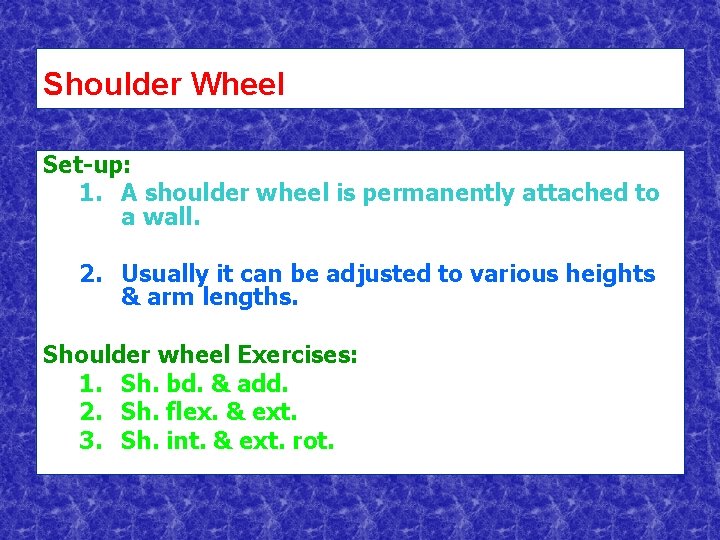 Shoulder Wheel

Set-up:
1. A shoulder wheel is permanently attached to a wall.

2. Usually it can be adjusted to various heights & arm lengths.

Shoulder wheel Exercises:
1. Sh. bd. & add.
2. Sh. flex. & ext.
3. Sh. int. & ext. rot.